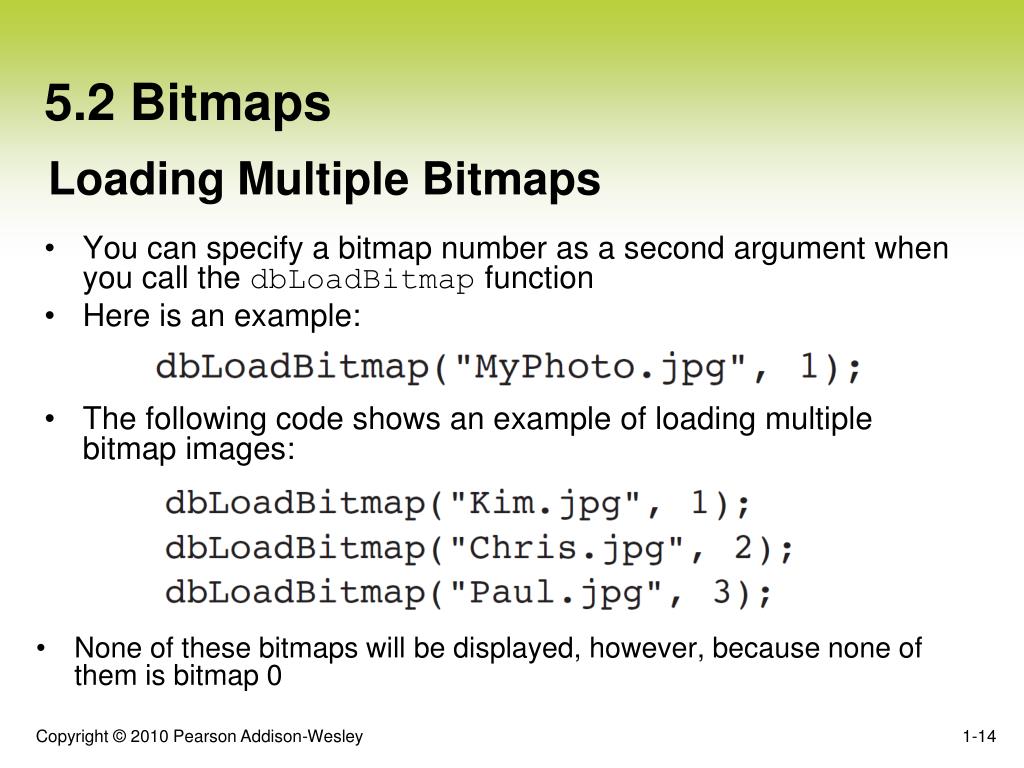 5.2 Bitmaps

Loading Multiple Bitmaps

• You can specify a bitmap number as a second argument when you call the dbLoadBitmap function
• Here is an example:

dbLoadBitmap("MyPhoto.jpg", 1);

• The following code shows an example of loading multiple bitmap images:

dbLoadBitmap("Kim.jpg", 1);
dbLoadBitmap("Chris.jpg", 2);
dbLoadBitmap("Paul.jpg", 3);

• None of these bitmaps will be displayed, however, because none of them is bitmap 0

Copyright © 2010 Pearson Addison-Wesley

1-14